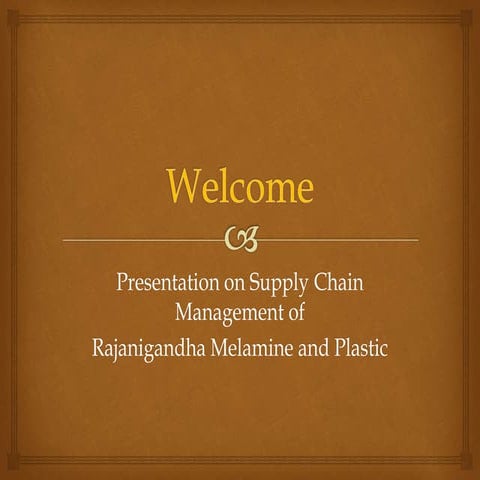 Welcome

Presentation on Supply Chain Management of
Rajanigandha Melamine and Plastic